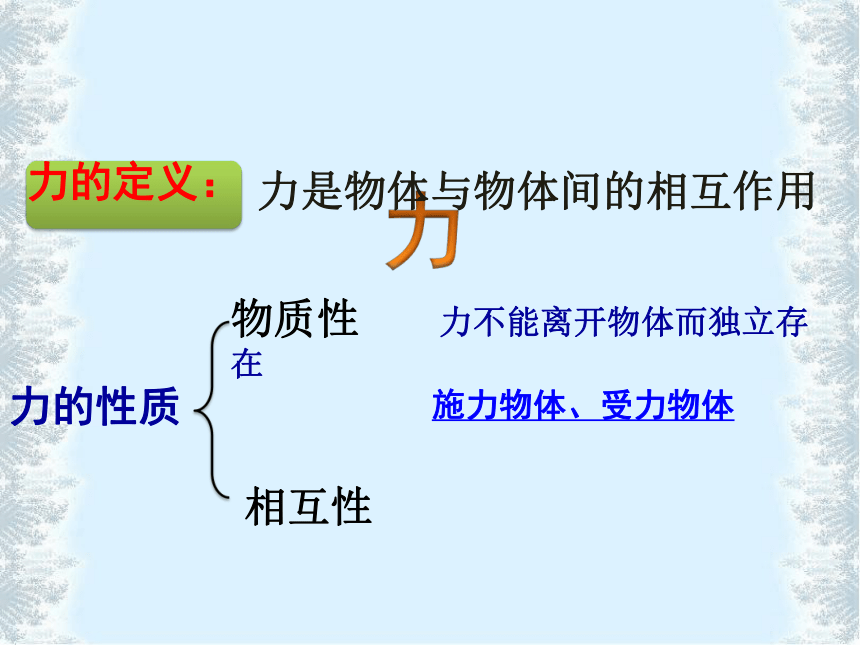 力的定义：力是物体与物体间的相互作用

力

力的性质

物质性

力不能离开物体而独立存在

施力物体、受力物体

相互性